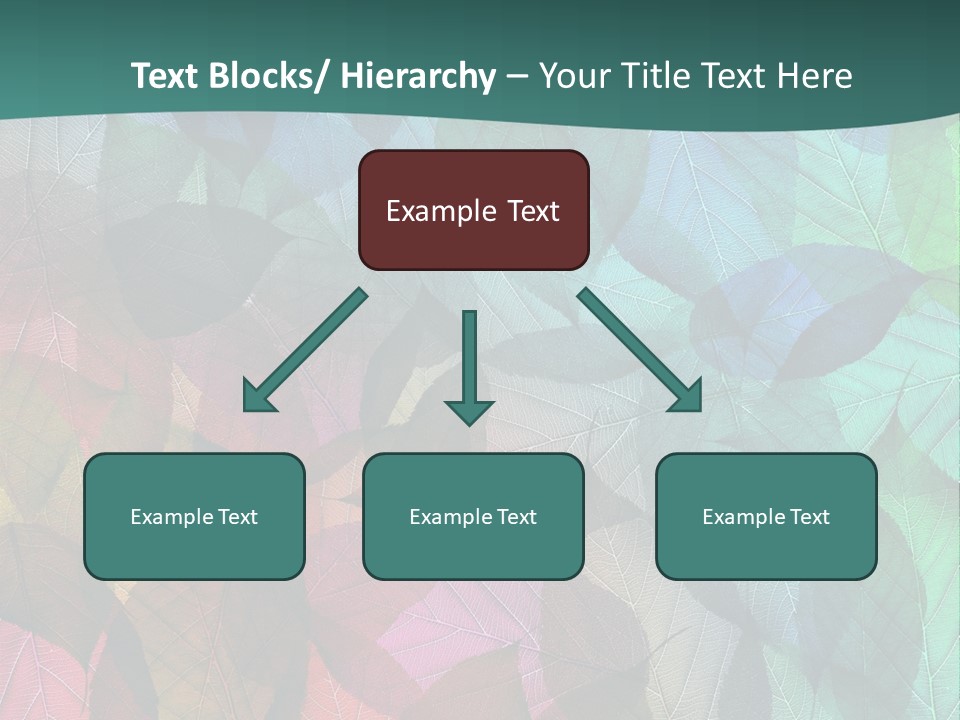 Text Blocks/ Hierarchy – Your Title Text Here

Example Text

Example Text

Example Text

Example Text